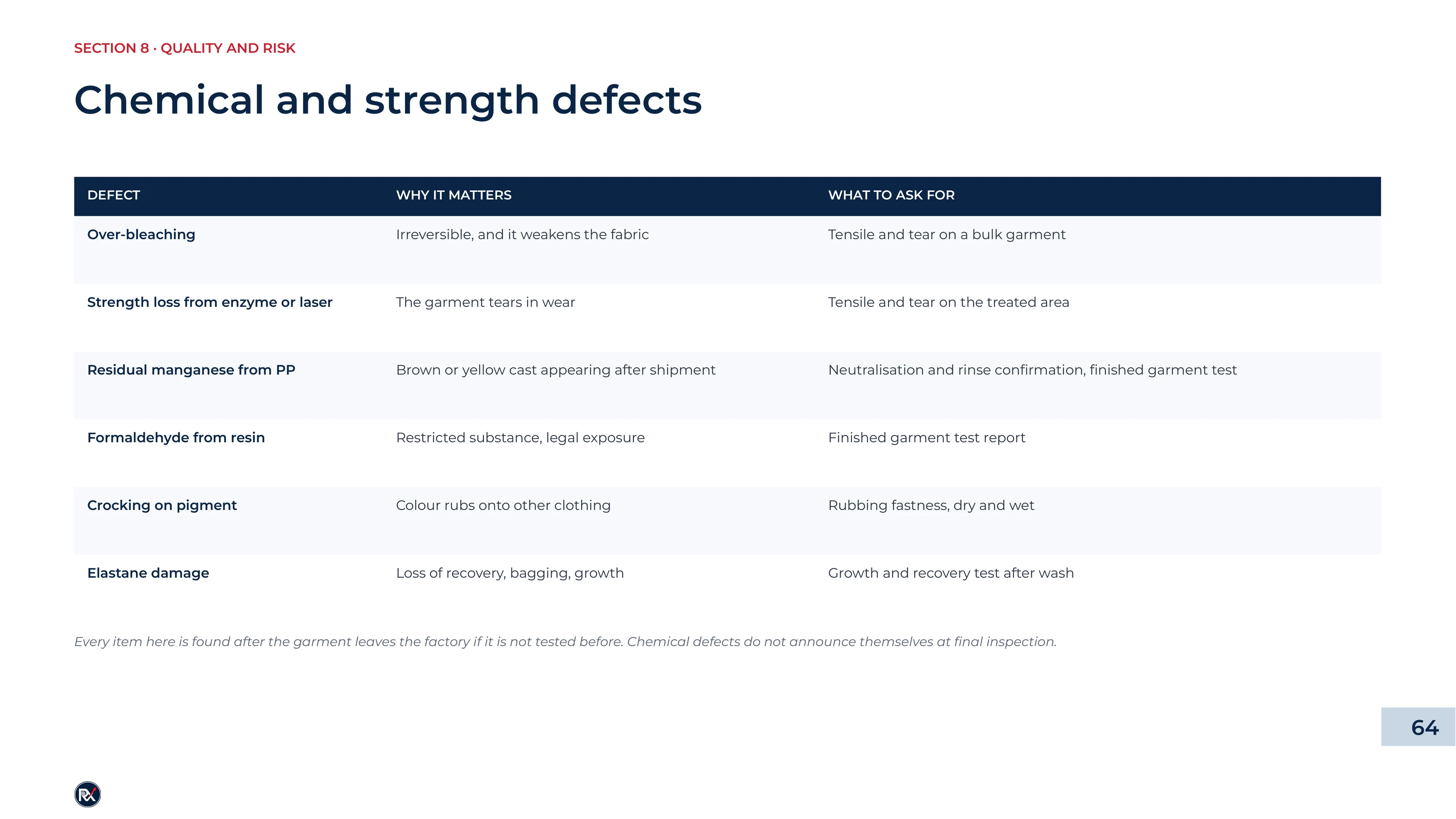 SECTION 8 · QUALITY AND RISK

Chemical and strength defects

| DEFECT | WHY IT MATTERS | WHAT TO ASK FOR |
|---|---|---|
| Over-bleaching | Irreversible, and it weakens the fabric | Tensile and tear on a bulk garment |
| Strength loss from enzyme or laser | The garment tears in wear | Tensile and tear on the treated area |
| Residual manganese from PP | Brown or yellow cast appearing after shipment | Neutralisation and rinse confirmation, finished garment test |
| Formaldehyde from resin | Restricted substance, legal exposure | Finished garment test report |
| Crocking on pigment | Colour rubs onto other clothing | Rubbing fastness, dry and wet |
| Elastane damage | Loss of recovery, bagging, growth | Growth and recovery test after wash |

Every item here is found after the garment leaves the factory if it is not tested before. Chemical defects do not announce themselves at final inspection.

64

RX